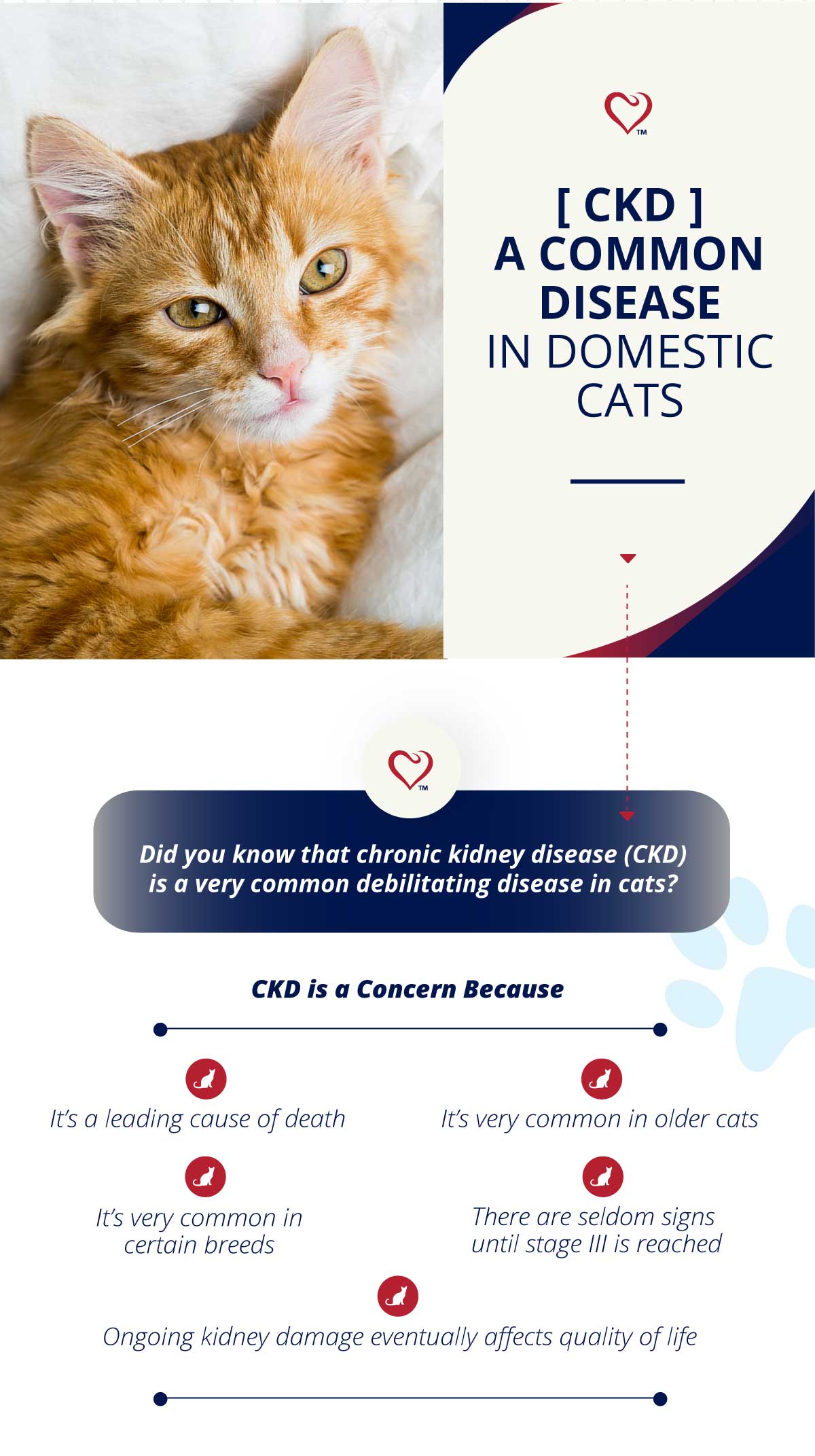 TM

[ CKD ]
A COMMON DISEASE
IN DOMESTIC CATS

TM

Did you know that chronic kidney disease (CKD) is a very common debilitating disease in cats?

CKD is a Concern Because

It's a leading cause of death

It's very common in older cats

It's very common in certain breeds

There are seldom signs until stage III is reached

Ongoing kidney damage eventually affects quality of life